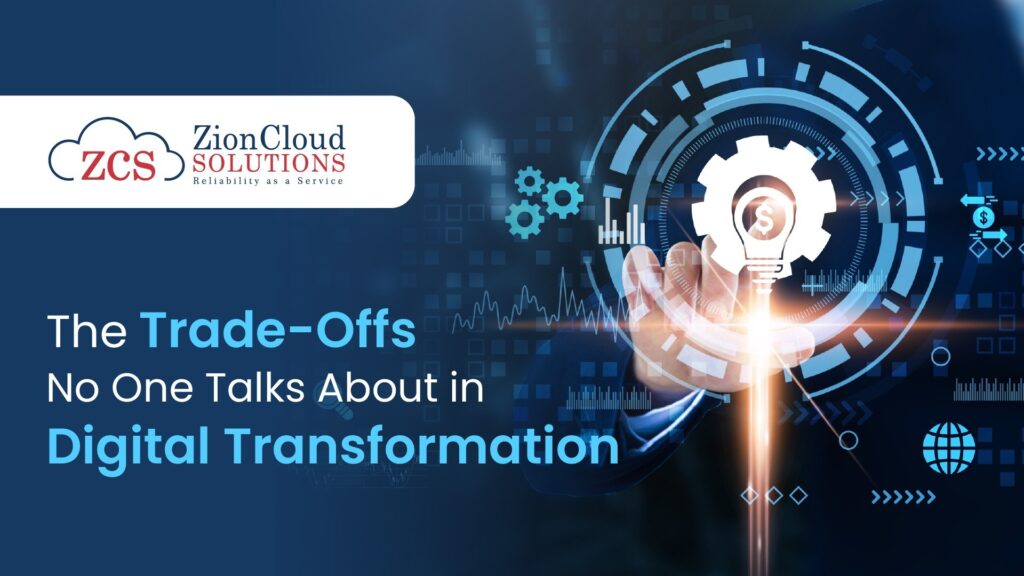 ZCS ZionCloud SOLUTIONS
Reliability as a Service

The Trade-Offs No One Talks About in Digital Transformation